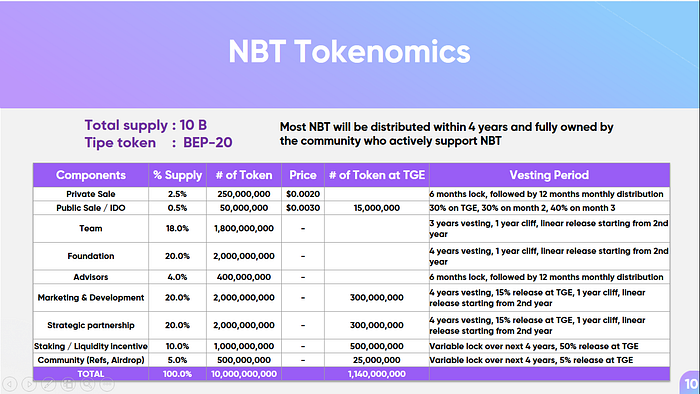 NBT Tokenomics

Total supply : 10 B
Tipe token : BEP-20

Most NBT will be distributed within 4 years and fully owned by the community who actively support NBT

| Components | % Supply | # of Token | Price | # of Token at TGE | Vesting Period |
|---|---|---|---|---|---|
| Private Sale | 2.5% | 250,000,000 | $0.0020 | | 6 months lock, followed by 12 months monthly distribution |
| Public Sale / IDO | 0.5% | 50,000,000 | $0.0030 | 15,000,000 | 30% on TGE, 30% on month 2, 40% on month 3 |
| Team | 18.0% | 1,800,000,000 | - | | 3 years vesting, 1 year cliff, linear release starting from 2nd year |
| Foundation | 20.0% | 2,000,000,000 | - | | 4 years vesting, 1 year cliff, linear release starting from 2nd year |
| Advisors | 4.0% | 400,000,000 | - | | 6 months lock, followed by 12 months monthly distribution |
| Marketing & Development | 20.0% | 2,000,000,000 | - | 300,000,000 | 4 years vesting, 15% release at TGE, 1 year cliff, linear release starting from 2nd year |
| Strategic partnership | 20.0% | 2,000,000,000 | - | 300,000,000 | 4 years vesting, 15% release at TGE, 1 year cliff, linear release starting from 2nd year |
| Staking / Liquidity incentive | 10.0% | 1,000,000,000 | - | 500,000,000 | Variable lock over next 4 years, 50% release at TGE |
| Community (Refs, Airdrop) | 5.0% | 500,000,000 | - | 25,000,000 | Variable lock over next 4 years, 5% release at TGE |
| TOTAL | 100.0% | 10,000,000,000 | | 1,140,000,000 | |

10